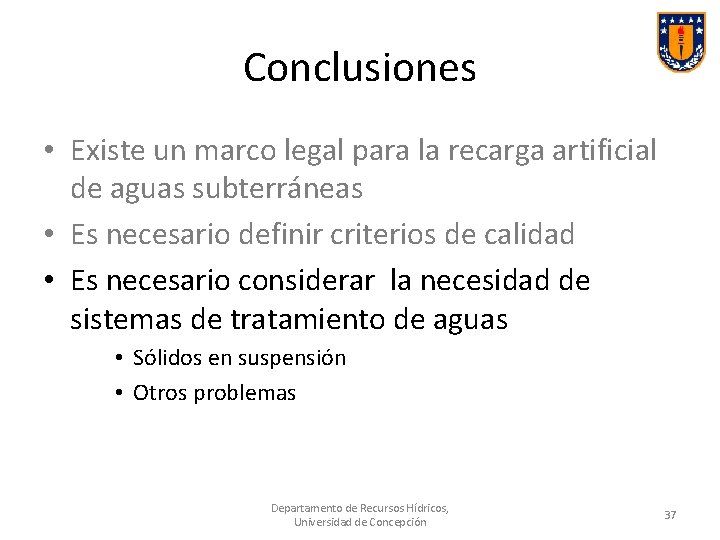 Conclusiones

• Existe un marco legal para la recarga artificial de aguas subterráneas

• Es necesario definir criterios de calidad

• Es necesario considerar la necesidad de sistemas de tratamiento de aguas

• Sólidos en suspensión

• Otros problemas

Departamento de Recursos Hídricos, Universidad de Concepción

37